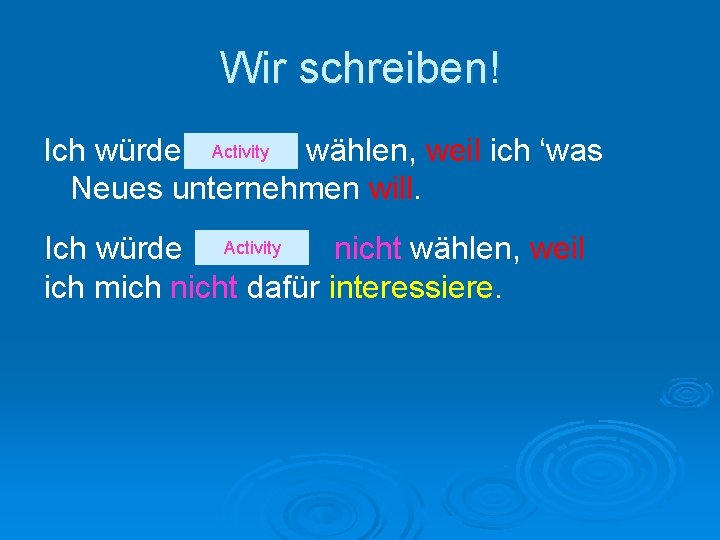 Wir schreiben!

Ich würde Activity wählen, weil ich ‘was Neues unternehmen will.

Ich würde Activity nicht wählen, weil ich mich nicht dafür interessiere.